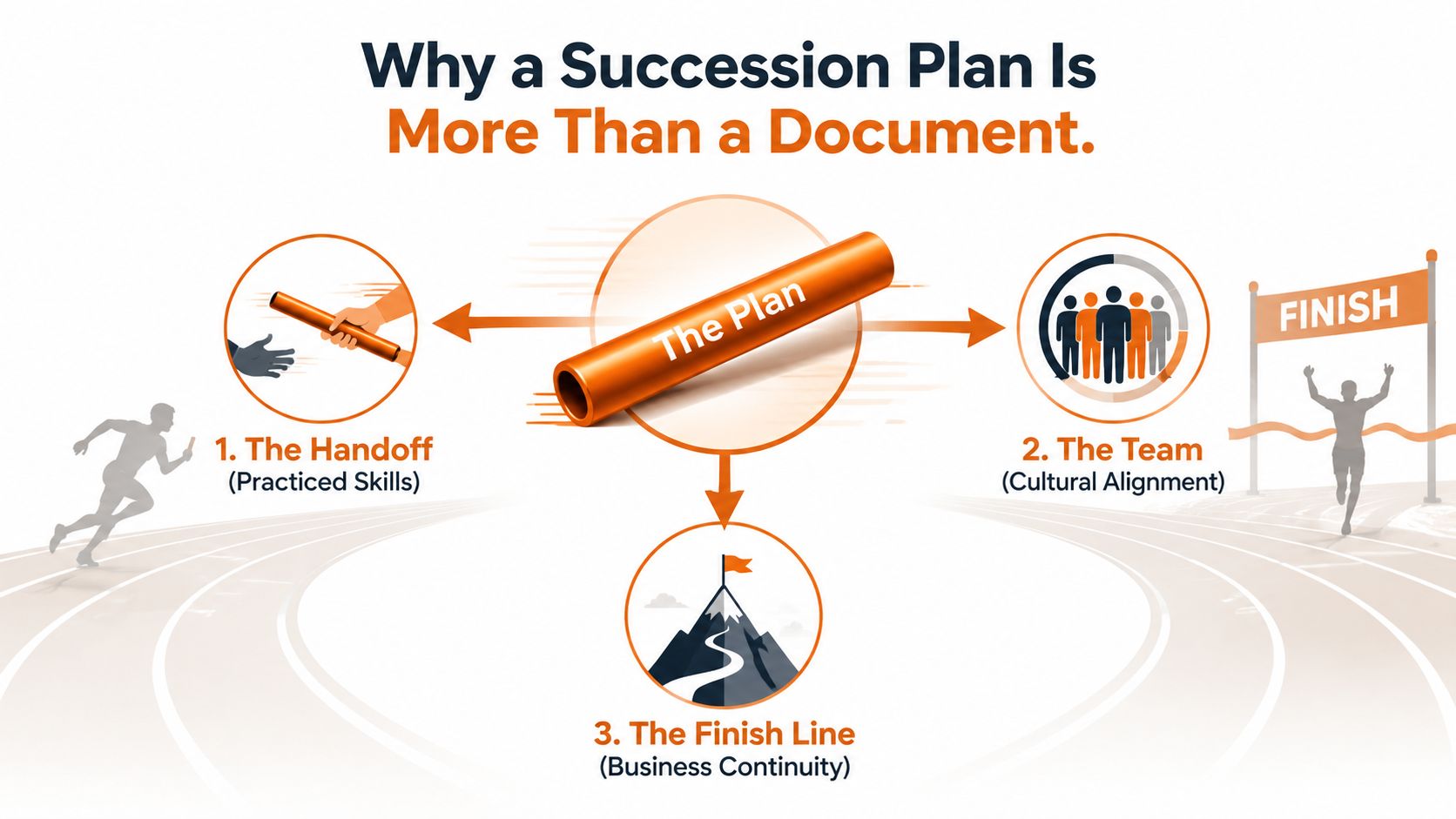 Why a Succession Plan Is
More Than a Document.

The Plan

FINISH

1. The Handoff
(Practiced Skills)

2. The Team
(Cultural Alignment)

3. The Finish Line
(Business Continuity)